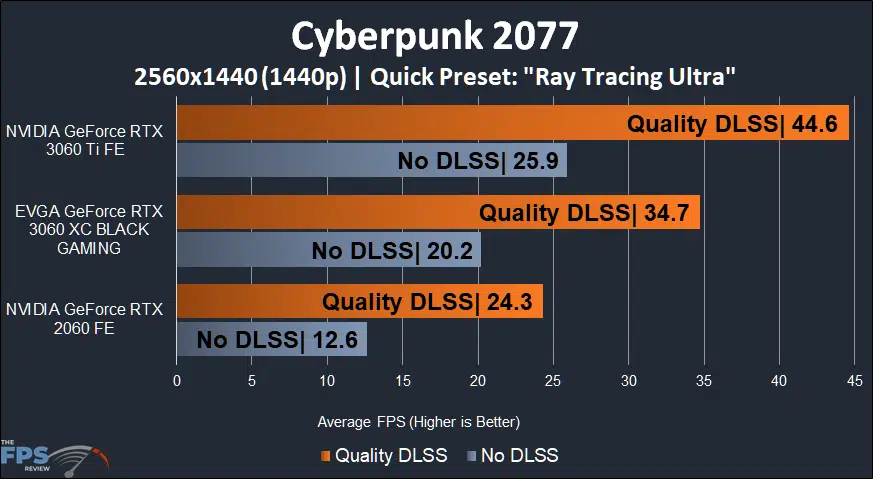 Cyberpunk 2077

2560x1440 (1440p) | Quick Preset: "Ray Tracing Ultra"

NVIDIA GeForce RTX 3060 Ti FE

Quality DLSS| 44.6

No DLSS| 25.9

EVGA GeForce RTX 3060 XC BLACK GAMING

Quality DLSS| 34.7

No DLSS| 20.2

NVIDIA GeForce RTX 2060 FE

Quality DLSS| 24.3

No DLSS| 12.6

0 5 10 15 20 25 30 35 40 45

Average FPS (Higher is Better)

Quality DLSS No DLSS

THE FPS REVIEW